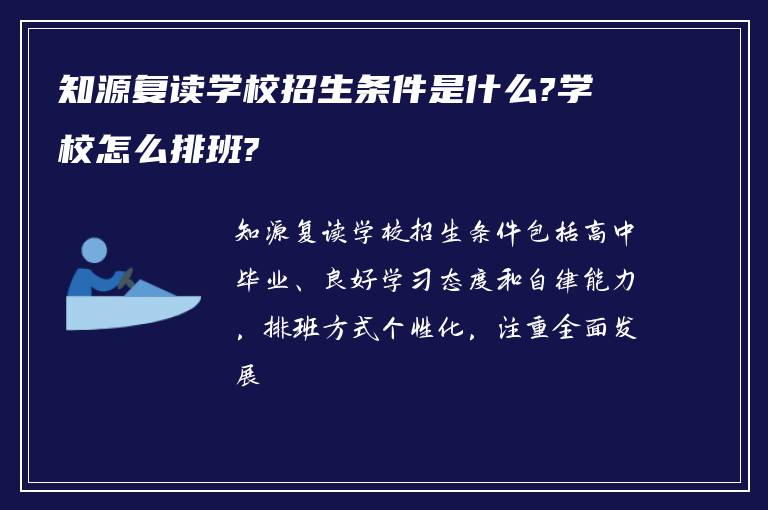 知源复读学校招生条件是什么?学校怎么排班?

知源复读学校招生条件包括高中毕业、良好学习态度和自律能力，排班方式个性化，注重全面发展